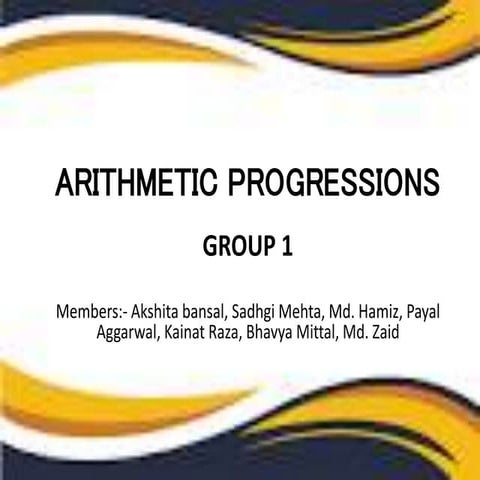 ARITHMETIC PROGRESSIONS

GROUP 1

Members:- Akshita bansal, Sadhgi Mehta, Md. Hamiz, Payal Aggarwal, Kainat Raza, Bhavya Mittal, Md. Zaid